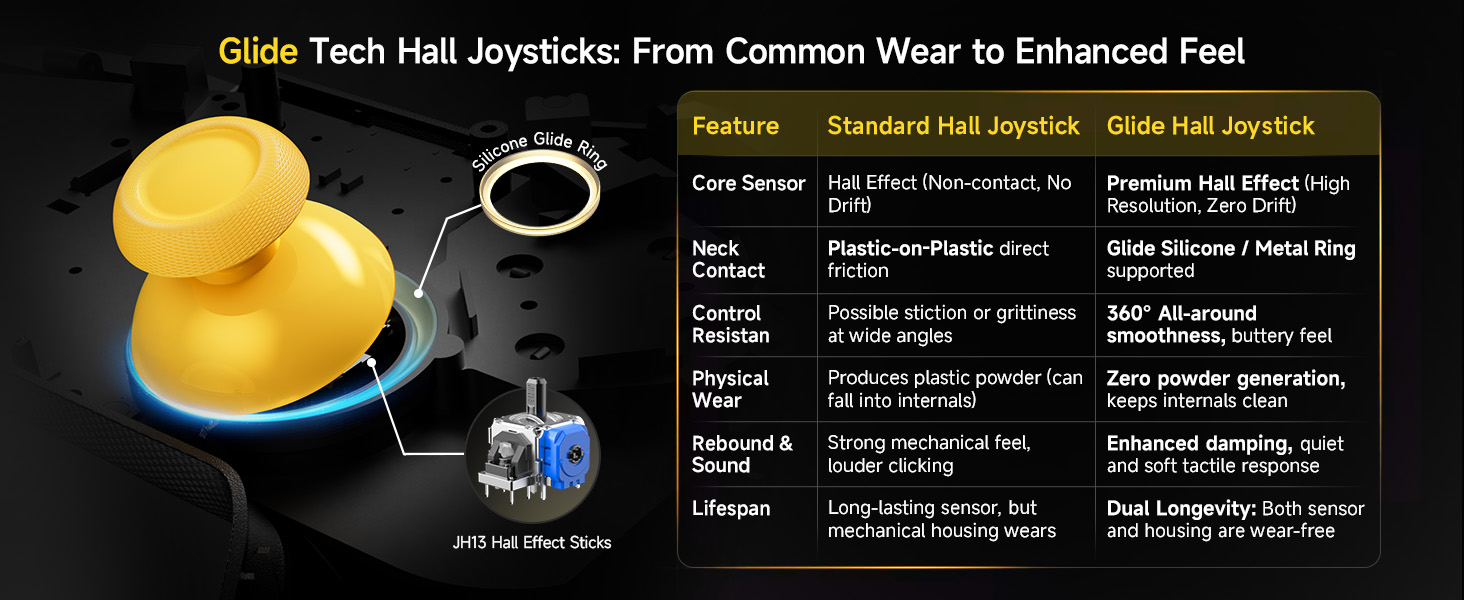 Glide Tech Hall Joysticks: From Common Wear to Enhanced Feel

Silicone Glide Ring

JH13 Hall Effect Sticks

| Feature | Standard Hall Joystick | Glide Hall Joystick |
|---|---|---|
| Core Sensor | Hall Effect (Non-contact, No Drift) | Premium Hall Effect (High Resolution, Zero Drift) |
| Neck Contact | Plastic-on-Plastic direct friction | Glide Silicone / Metal Ring supported |
| Control Resistan | Possible stiction or grittiness at wide angles | 360° All-around smoothness, buttery feel |
| Physical Wear | Produces plastic powder (can fall into internals) | Zero powder generation, keeps internals clean |
| Rebound & Sound | Strong mechanical feel, louder clicking | Enhanced damping, quiet and soft tactile response |
| Lifespan | Long-lasting sensor, but mechanical housing wears | Dual Longevity: Both sensor and housing are wear-free |